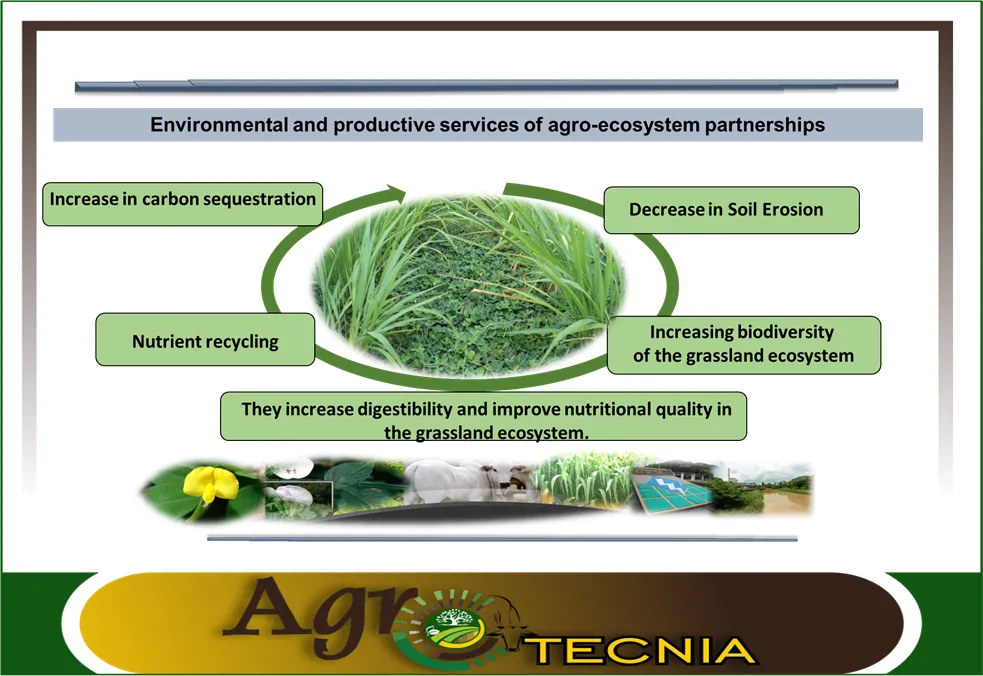 Environmental and productive services of agro-ecosystem partnerships

Increase in carbon sequestration

Decrease in Soil Erosion

Nutrient recycling

Increasing biodiversity of the grassland ecosystem

They increase digestibility and improve nutritional quality in the grassland ecosystem.

Agro TECNIA